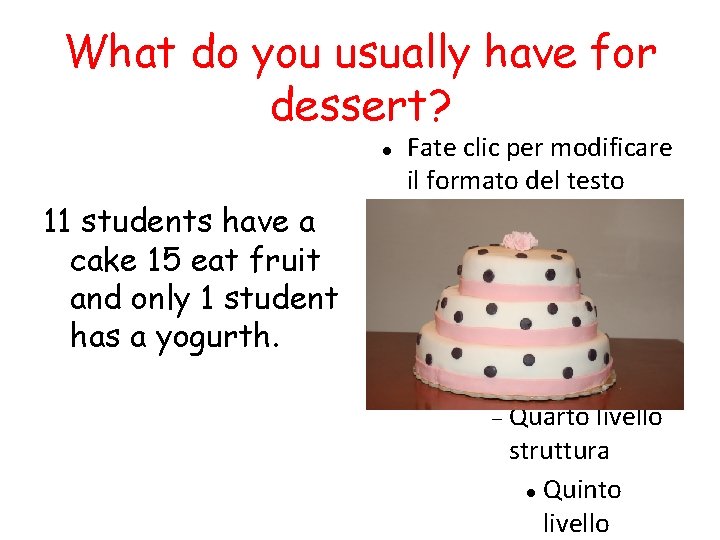 What do you usually have for dessert?

11 students have a cake 15 eat fruit and only 1 student has a yogurth.

• Fate clic per modificare il formato del testo

– Quarto livello struttura

• Quinto livello